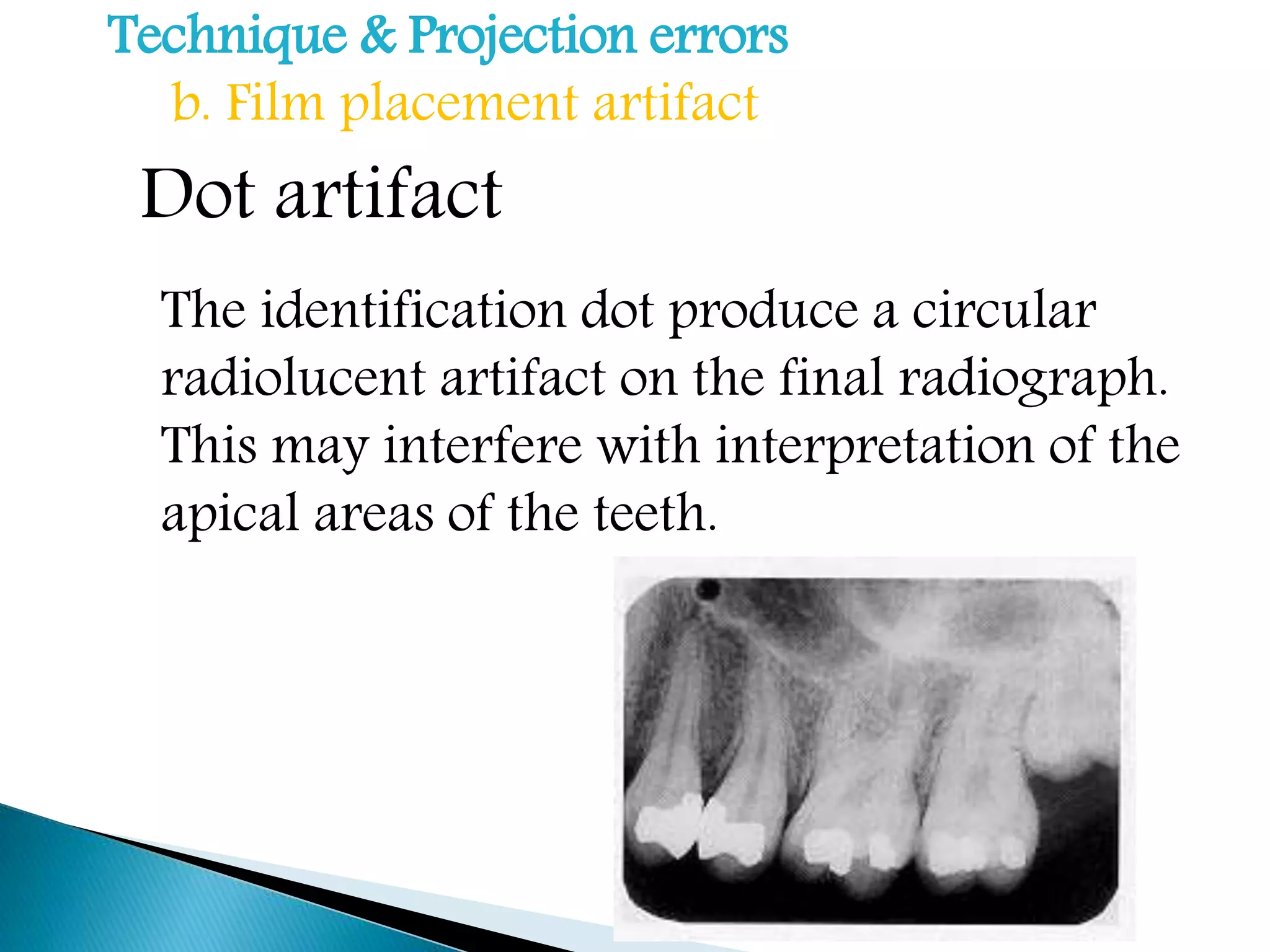 Technique & Projection errors
b. Film placement artifact

Dot artifact

The identification dot produce a circular radiolucent artifact on the final radiograph. This may interfere with interpretation of the apical areas of the teeth.